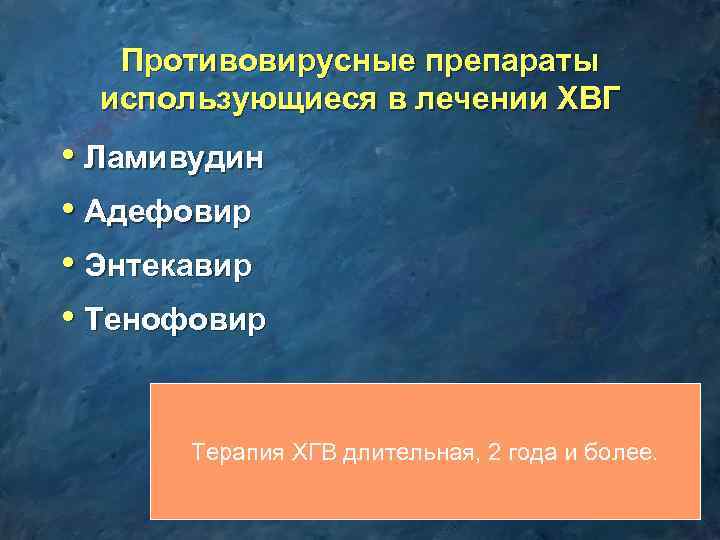 Противовирусные препараты использующиеся в лечении ХВГ

• Ламивудин
• Адефовир
• Энтекавир
• Тенофовир

Терапия ХГВ длительная, 2 года и более.